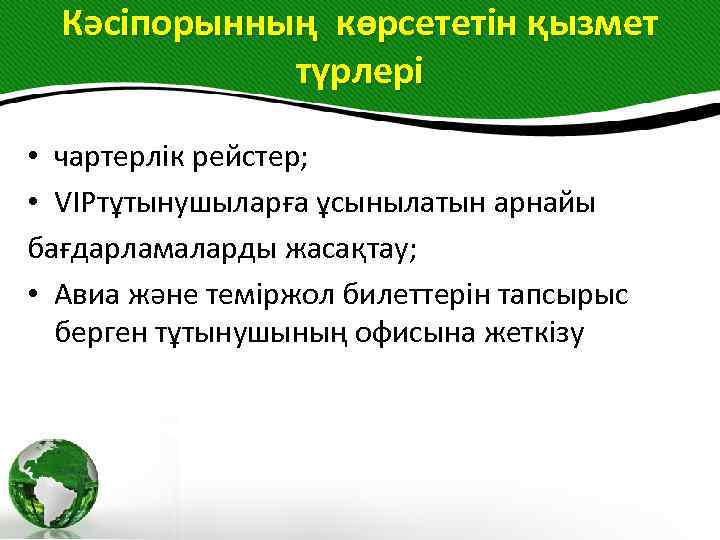 Кәсіпорынның көрсететін қызмет түрлері

• чартерлік рейстер;
• VIPтұтынушыларға ұсынылатын арнайы

бағдарламаларды жасақтау;
• Авиа және теміржол билеттерін тапсырыс берген тұтынушының офисына жеткізу